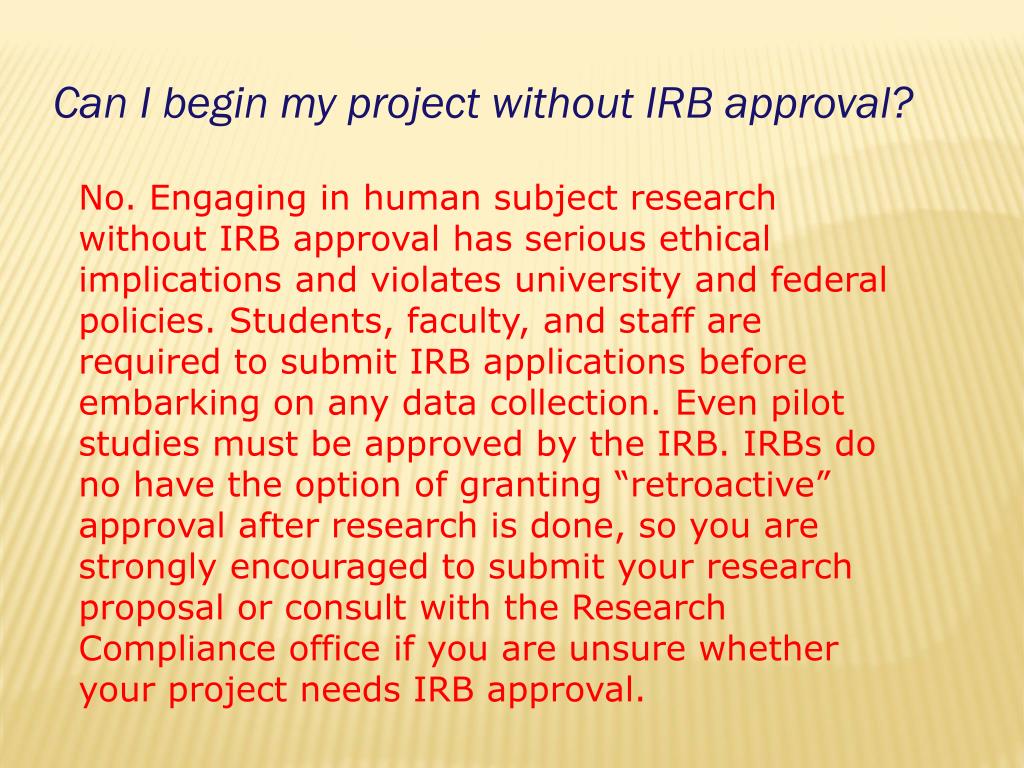 Can I begin my project without IRB approval?

No. Engaging in human subject research without IRB approval has serious ethical implications and violates university and federal policies. Students, faculty, and staff are required to submit IRB applications before embarking on any data collection. Even pilot studies must be approved by the IRB. IRBs do no have the option of granting “retroactive” approval after research is done, so you are strongly encouraged to submit your research proposal or consult with the Research Compliance office if you are unsure whether your project needs IRB approval.